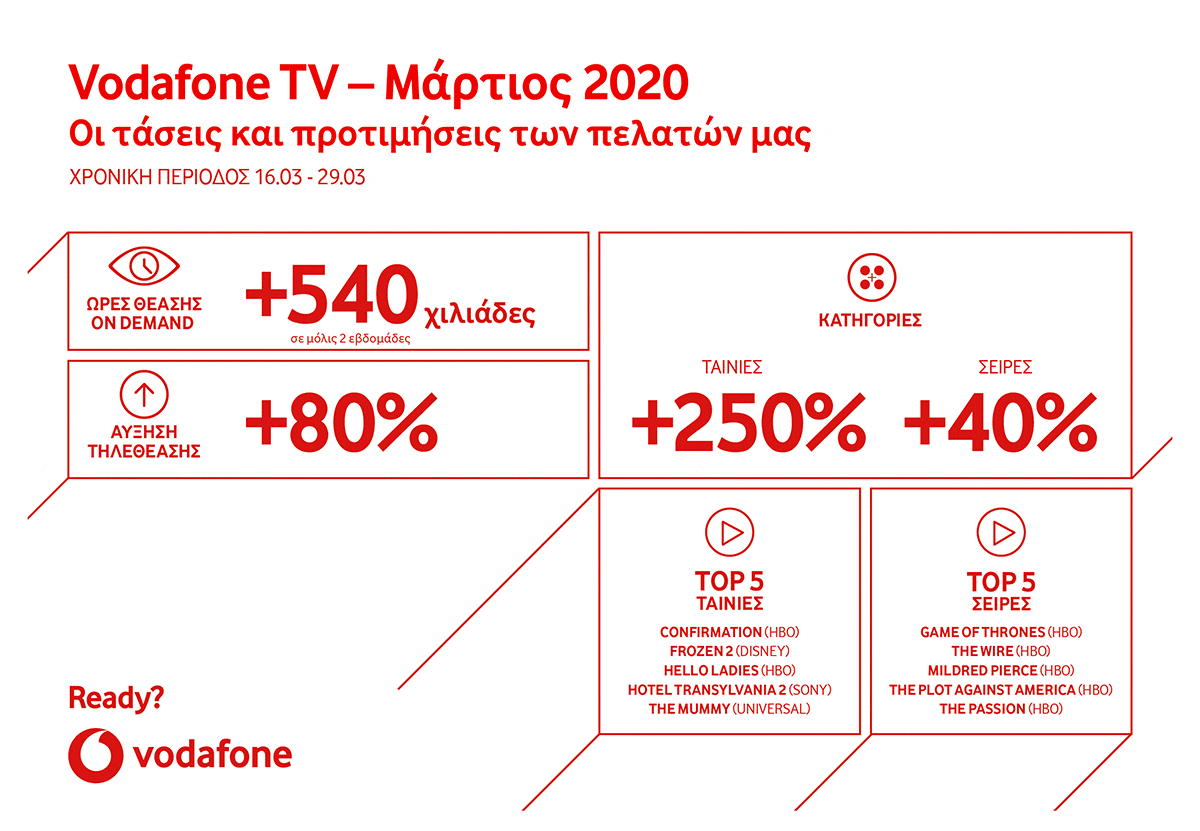 Vodafone TV – Μάρτιος 2020
Οι τάσεις και προτιμήσεις των πελατών μας
ΧΡΟΝΙΚΗ ΠΕΡΙΟΔΟΣ 16.03 - 29.03

ΩΡΕΣ ΘΕΑΣΗΣ ON DEMAND
+540 χιλιάδες
σε μόλις 2 εβδομάδες

ΑΥΞΗΣΗ ΤΗΛΕΘΕΑΣΗΣ
+80%

ΚΑΤΗΓΟΡΙΕΣ
ΤΑΙΝΙΕΣ
+250%
ΣΕΙΡΕΣ
+40%

TOP 5
ΤΑΙΝΙΕΣ
CONFIRMATION (HBO)
FROZEN 2 (DISNEY)
HELLO LADIES (HBO)
HOTEL TRANSYLVANIA 2 (SONY)
THE MUMMY (UNIVERSAL)

TOP 5
ΣΕΙΡΕΣ
GAME OF THRONES (HBO)
THE WIRE (HBO)
MILDRED PIERCE (HBO)
THE PLOT AGAINST AMERICA (HBO)
THE PASSION (HBO)

Ready?
vodafone